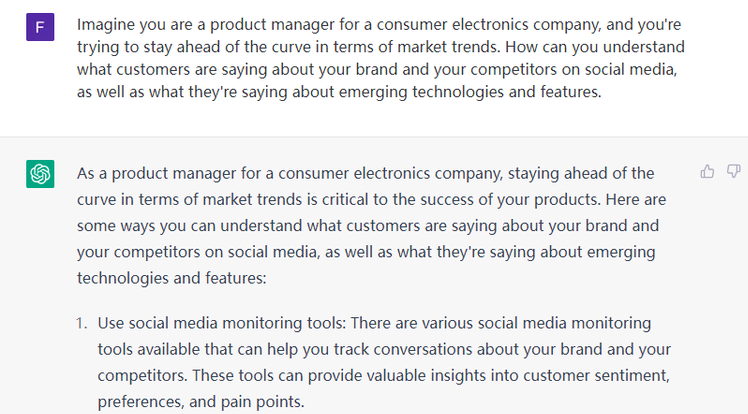 F

Imagine you are a product manager for a consumer electronics company, and you're trying to stay ahead of the curve in terms of market trends. How can you understand what customers are saying about your brand and your competitors on social media, as well as what they're saying about emerging technologies and features.

As a product manager for a consumer electronics company, staying ahead of the curve in terms of market trends is critical to the success of your products. Here are some ways you can understand what customers are saying about your brand and your competitors on social media, as well as what they're saying about emerging technologies and features:

1. Use social media monitoring tools: There are various social media monitoring tools available that can help you track conversations about your brand and your competitors. These tools can provide valuable insights into customer sentiment, preferences, and pain points.